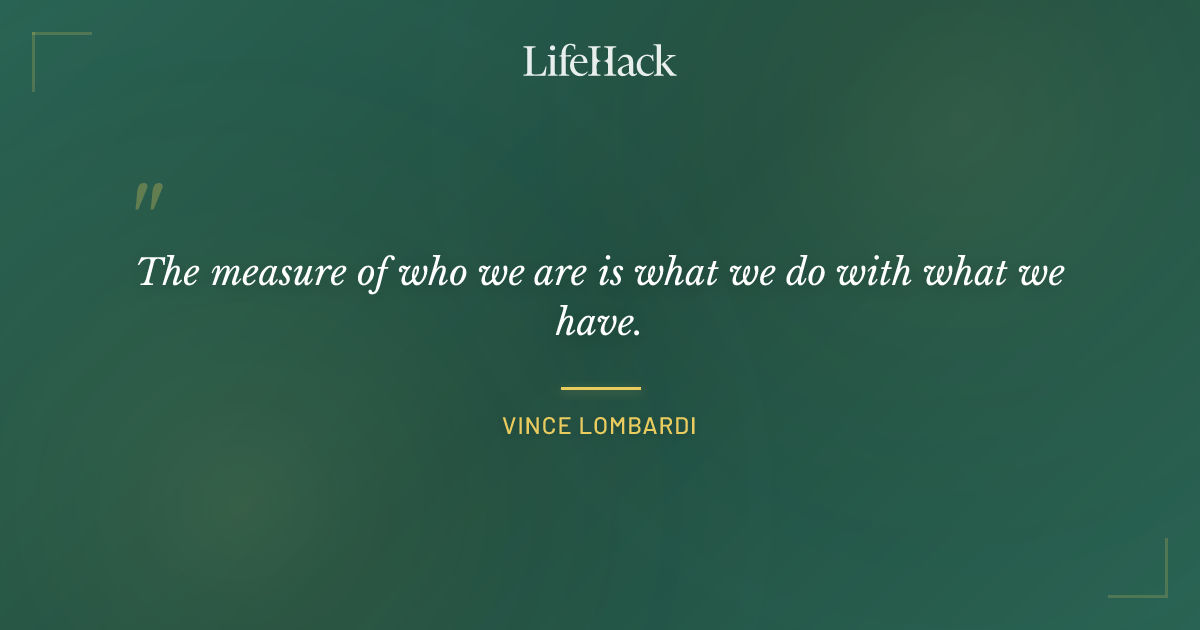 LifeHack

"

The measure of who we are is what we do with what we have.

VINCE LOMBARDI